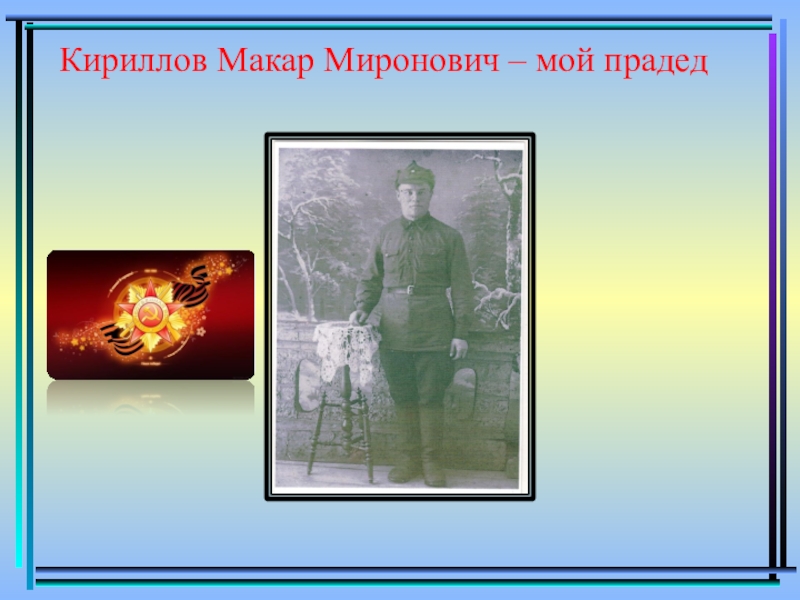 Кириллов Макар Миронович – мой прадед